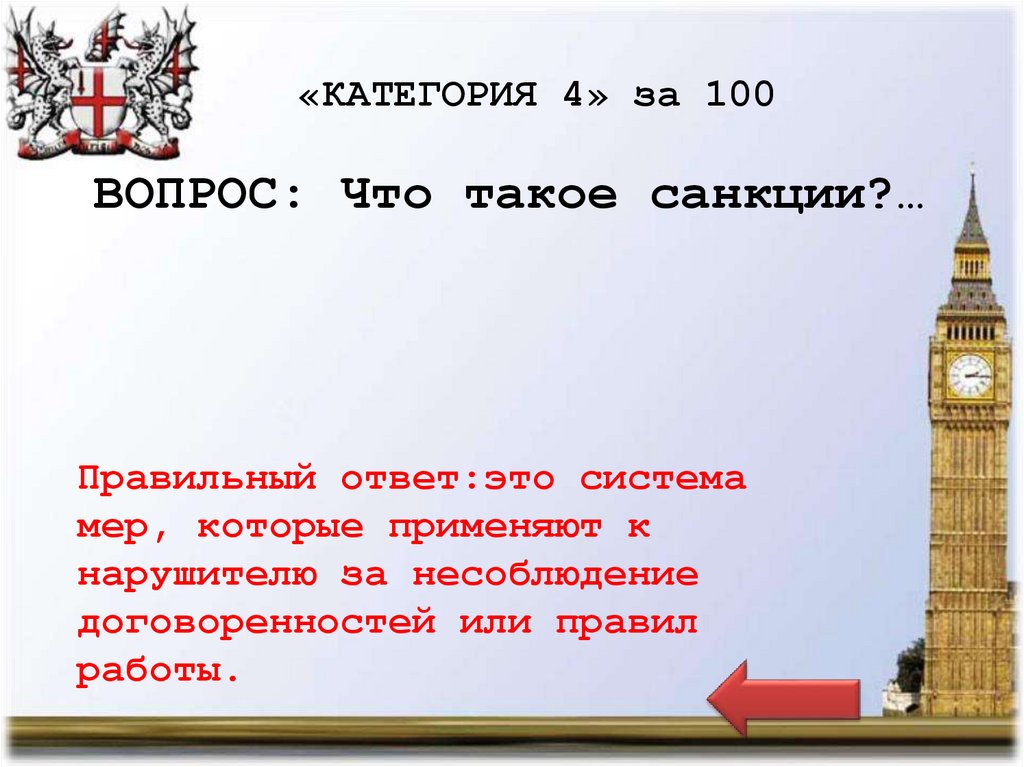 «КАТЕГОРИЯ 4» за 100

ВОПРОС: Что такое санкции?…

Правильный ответ:это система мер, которые применяют к нарушителю за несоблюдение договоренностей или правил работы.